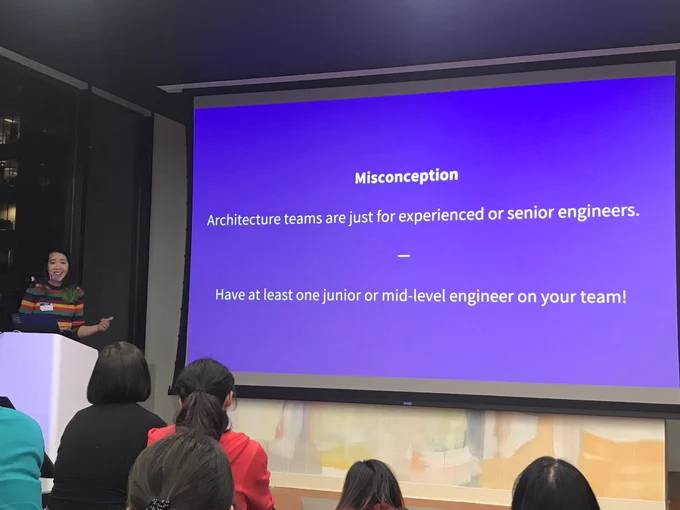 Misconception

Architecture teams are just for experienced or senior engineers.

—

Have at least one junior or mid-level engineer on your team!